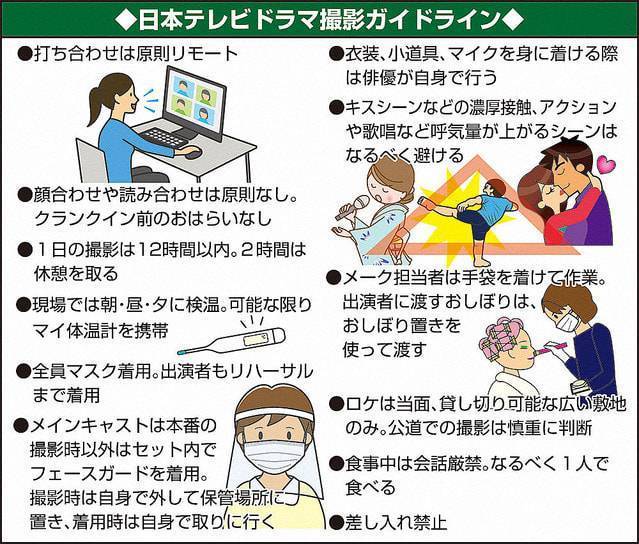 ◆日本テレビドラマ撮影ガイドライン◆

●打ち合わせは原則リモート

●顔合わせや読み合わせは原則なし。クランクイン前のおはらいなし

●１日の撮影は12時間以内。２時間は休憩を取る

●現場では朝・昼・夕に検温。可能な限りマイ体温計を携帯

●全員マスク着用。出演者もリハーサルまで着用

●メインキャストは本番の撮影時以外はセット内でフェースガードを着用。撮影時は自身で外して保管場所に置き、着用時は自身で取りに行く

●衣装、小道具、マイクを身に着ける際は俳優が自身で行う

●キスシーンなどの濃厚接触、アクションや歌唱など呼気量が上がるシーンはなるべく避ける

●メーク担当者は手袋を着けて作業。出演者に渡すおしぼりは、おしぼり置きを使って渡す

●ロケは当面、貸し切り可能な広い敷地のみ。公道での撮影は慎重に判断

●食事中は会話厳禁。なるべく１人で食べる

●差し入れ禁止